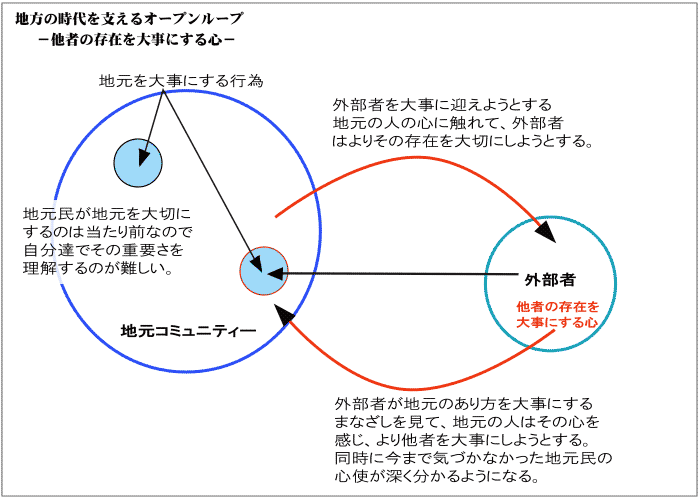 地方の時代を支えるオープンループ
－他者の存在を大事にする心－

地元を大事にする行為

外部者を大事に迎えようとする地元の人の心に触れて、外部者はよりその存在を大切にしようとする。

地元民が地元を大切にするのは当たり前なので自分達でその重要さを理解するのが難しい。

外部者

他者の存在を大事にする心

地元コミュニティー

外部者が地元のあり方を大事にするまなざしを見て、地元の人はその心を感じ、より他者を大事にしようとする。同時に今まで気づかなかった地元民の心使が深く分かるようになる。